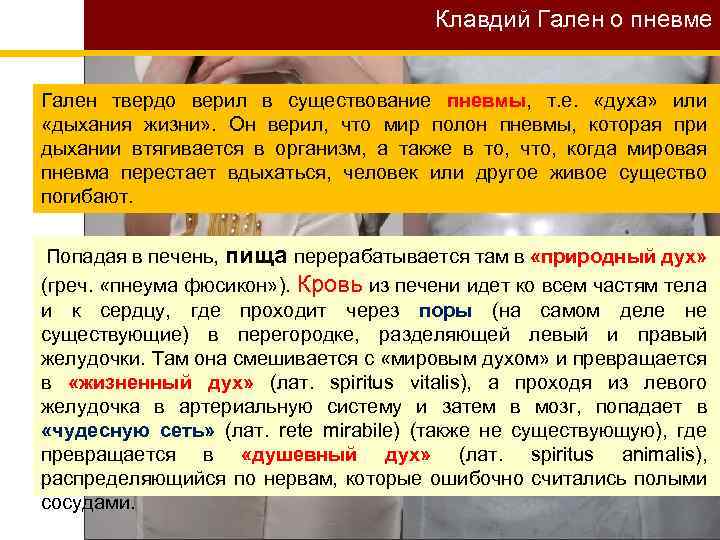 Клавдий Гален о пневме

Гален твердо верил в существование пневмы, т.е. «духа» или «дыхания жизни». Он верил, что мир полон пневмы, которая при дыхании втягивается в организм, а также в то, что, когда мировая пневма перестает вдыхаться, человек или другое живое существо погибают.

Попадая в печень, пища перерабатывается там в «природный дух» (греч. «пнеума фюсикон»). Кровь из печени идет ко всем частям тела и к сердцу, где проходит через поры (на самом деле не существующие) в перегородке, разделяющей левый и правый желудочки. Там она смешивается с «мировым духом» и превращается в «жизненный дух» (лат. spiritus vitalis), а проходя из левого желудочка в артериальную систему и затем в мозг, попадает в «чудесную сеть» (лат. rete mirabile) (также не существующую), где превращается в «душевный дух» (лат. spiritus animalis), распределяющийся по нервам, которые ошибочно считались полыми сосудами.